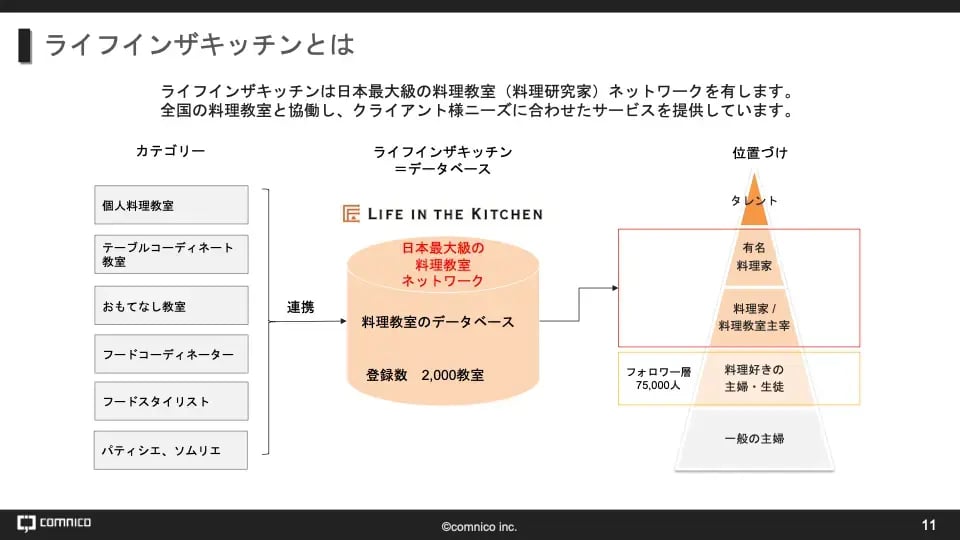 ライフインザキッチンとは

ライフインザキッチンは日本最大級の料理教室（料理研究家）ネットワークを有します。
全国の料理教室と協働し、クライアント様ニーズに合わせたサービスを提供しています。

カテゴリー

個人料理教室

テーブルコーディネート教室

おもてなし教室

フードコーディネーター

フードスタイリスト

パティシエ、ソムリエ

連携

ライフインザキッチン
＝データベース

LIFE IN THE KITCHEN

日本最大級の
料理教室
ネットワーク

料理教室のデータベース

登録数　2,000教室

位置づけ

タレント

有名
料理家

料理家 /
料理教室主宰

フォロワー層
75,000人

料理好きの
主婦・生徒

一般の主婦

comnico

©comnico inc.

11